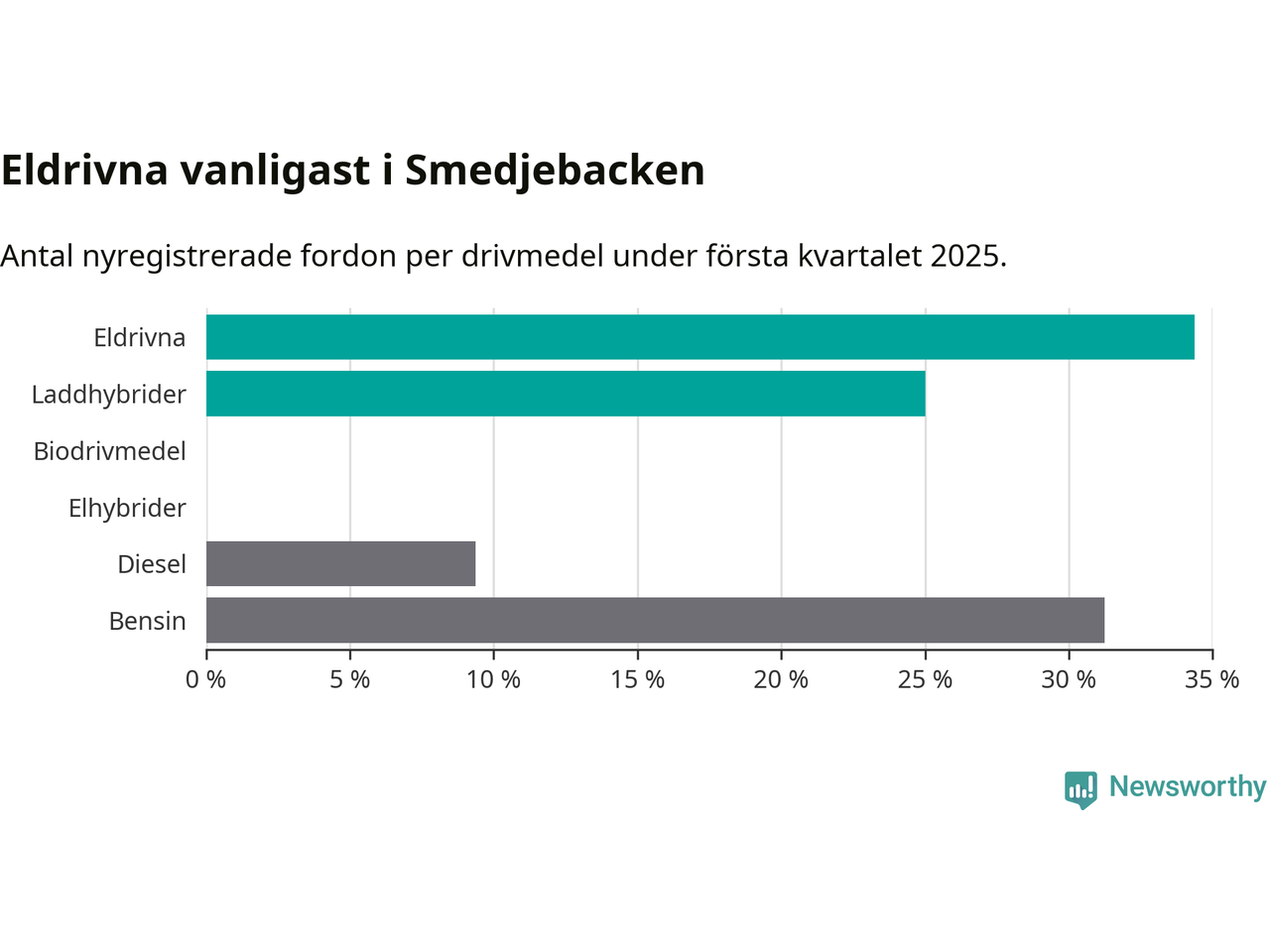 Eldrivna vanligast i Smedjebacken

Antal nyregistrerade fordon per drivmedel under första kvartalet 2025.

Eldrivna
Laddhybrider
Biodrivmedel
Elhybrider
Diesel
Bensin

0 %
5 %
10 %
15 %
20 %
25 %
30 %
35 %

Newsworthy